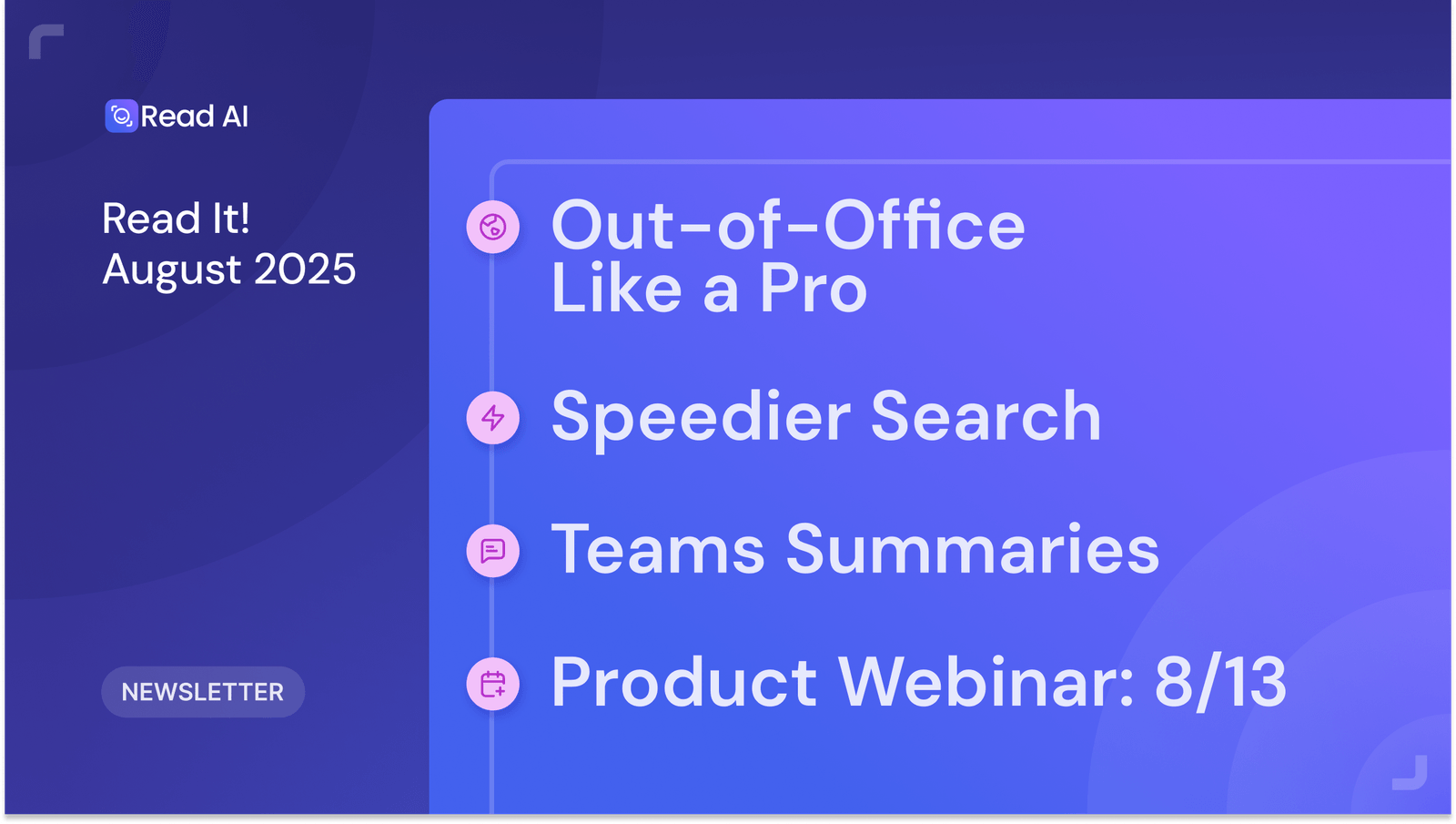 Read AI

Read It!
August 2025

NEWSLETTER

Out-of-Office Like a Pro

Speedier Search

Teams Summaries

Product Webinar: 8/13